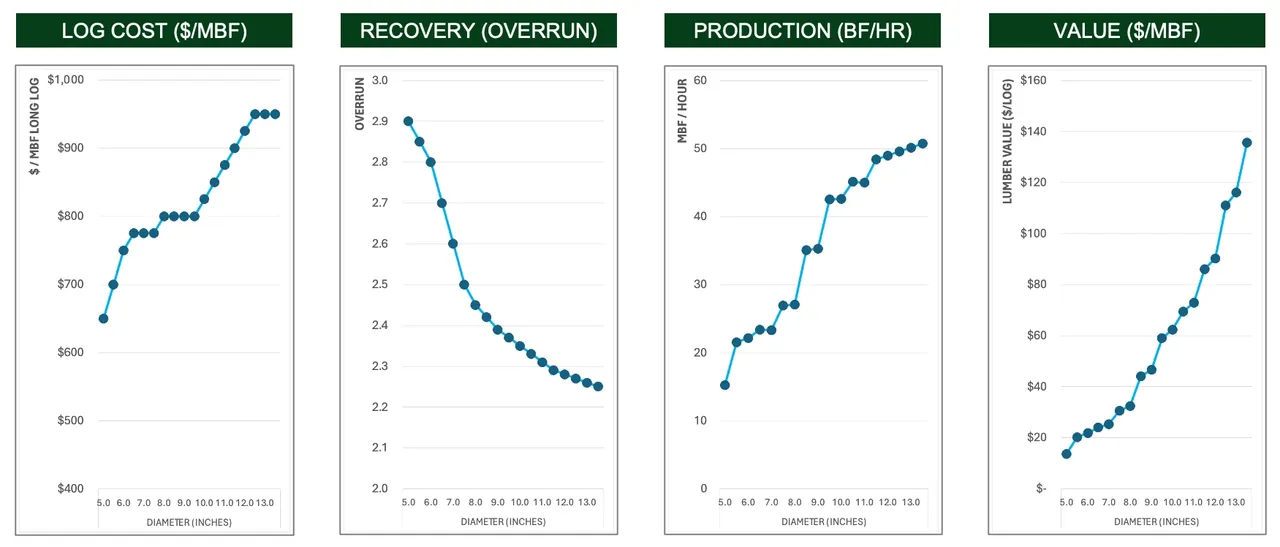 LOG COST ($/MBF)

$ / MBF LONG LOG

$1,000
$900
$800
$700
$600
$500
$400

5.0 6.0 7.0 8.0 9.0 10.0 11.0 12.0 13.0

DIAMETER (INCHES)

RECOVERY (OVERRUN)

OVERRUN

3.0
2.9
2.8
2.7
2.6
2.5
2.4
2.3
2.2
2.1
2.0

5.0 6.0 7.0 8.0 9.0 10.0 11.0 12.0 13.0

DIAMETER (INCHES)

PRODUCTION (BF/HR)

MBF / HOUR

60
50
40
30
20
10
0

5.0 6.0 7.0 8.0 9.0 10.0 11.0 12.0 13.0

DIAMETER (INCHES)

VALUE ($/MBF)

LUMBER VALUE ($/LOG)

$160
$140
$120
$100
$80
$60
$40
$20
$-

5.0 6.0 7.0 8.0 9.0 10.0 11.0 12.0 13.0

DIAMETER (INCHES)